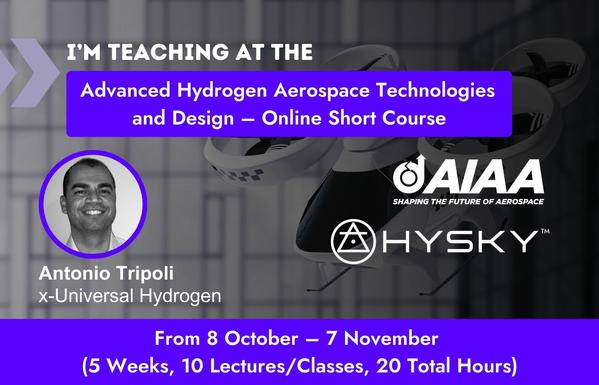 I'M TEACHING AT THE

Advanced Hydrogen Aerospace Technologies and Design – Online Short Course

AIAA
SHAPING THE FUTURE OF AEROSPACE

HYSKY™

Antonio Tripoli
x-Universal Hydrogen

From 8 October – 7 November
(5 Weeks, 10 Lectures/Classes, 20 Total Hours)